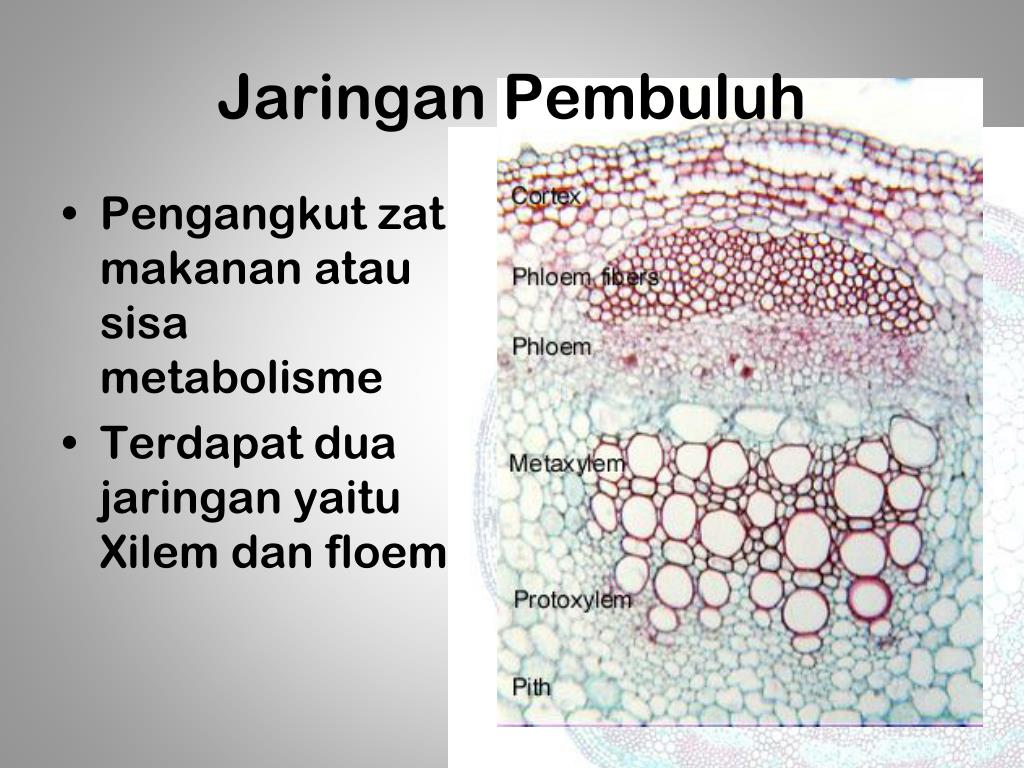 Jaringan Pembuluh

• Pengangkut zat makanan atau sisa metabolisme
• Terdapat dua jaringan yaitu Xilem dan floem

Cortex
Phloem fibers
Phloem
Metaxylem
Protoxylem
Pith